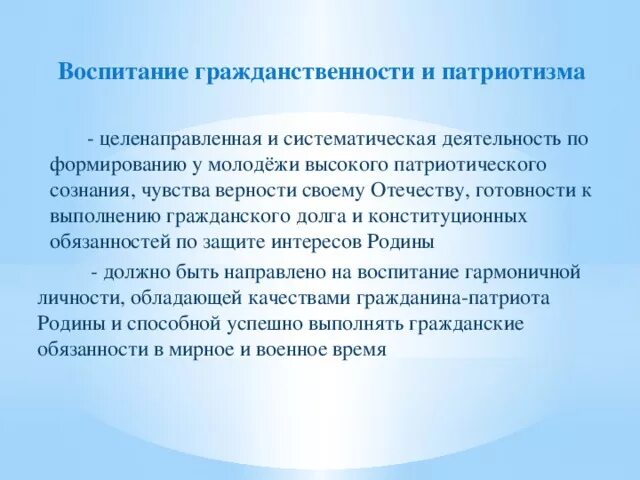 Воспитание гражданственности и патриотизма

- целенаправленная и систематическая деятельность по формированию у молодёжи высокого патриотического сознания, чувства верности своему Отечеству, готовности к выполнению гражданского долга и конституционных обязанностей по защите интересов Родины

- должно быть направлено на воспитание гармоничной личности, обладающей качествами гражданина-патриота Родины и способной успешно выполнять гражданские обязанности в мирное и военное время